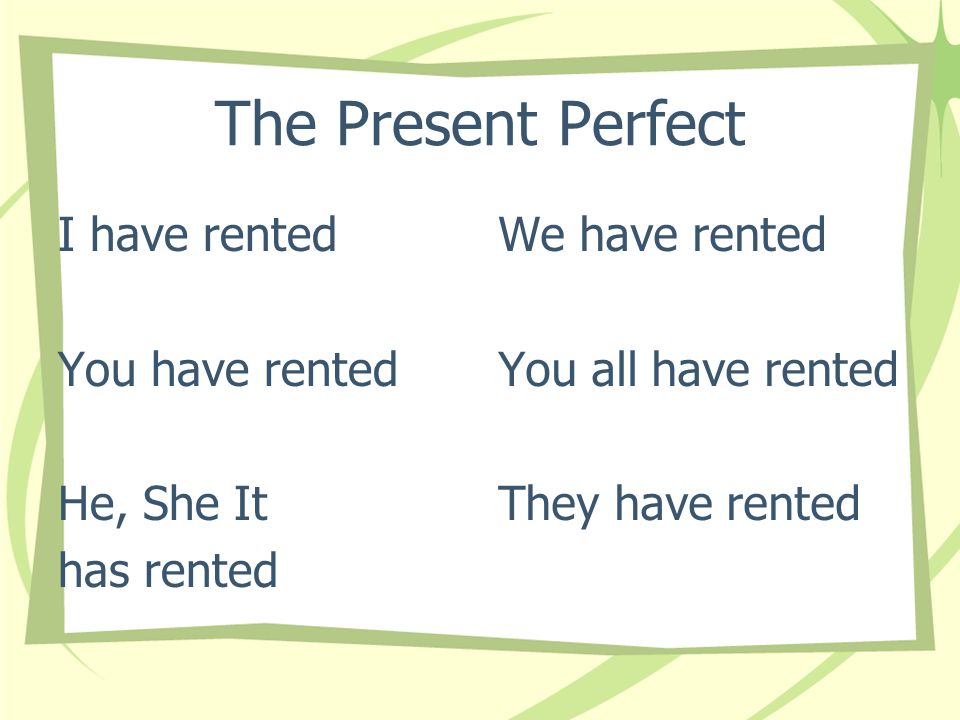 The Present Perfect

I have rented

You have rented

He, She It has rented

We have rented

You all have rented

They have rented